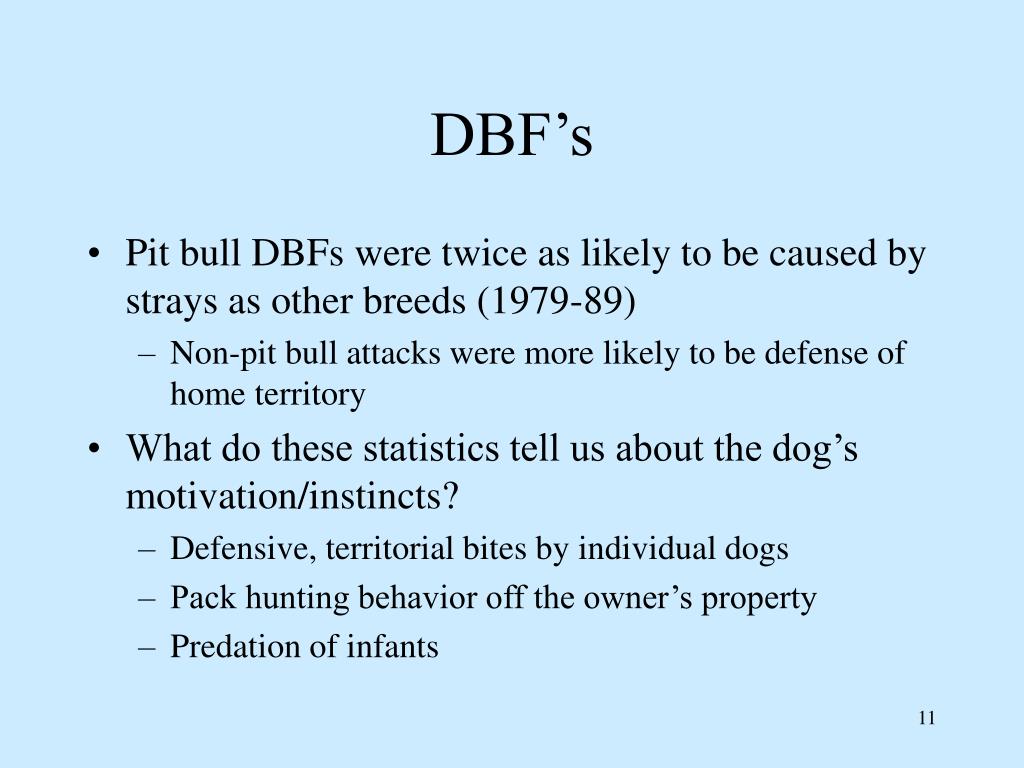 DBF’s

• Pit bull DBFs were twice as likely to be caused by strays as other breeds (1979-89)
– Non-pit bull attacks were more likely to be defense of home territory
• What do these statistics tell us about the dog’s motivation/instincts?
– Defensive, territorial bites by individual dogs
– Pack hunting behavior off the owner’s property
– Predation of infants

11